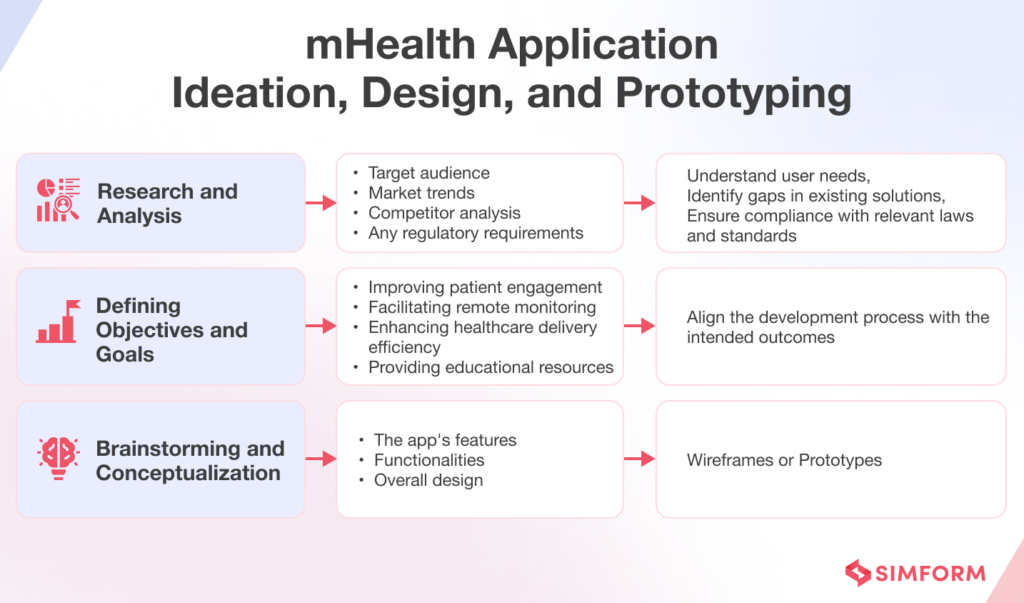 mHealth Application
Ideation, Design, and Prototyping

Research and Analysis

• Target audience
• Market trends
• Competitor analysis
• Any regulatory requirements

Understand user needs, Identify gaps in existing solutions, Ensure compliance with relevant laws and standards

Defining Objectives and Goals

• Improving patient engagement
• Facilitating remote monitoring
• Enhancing healthcare delivery efficiency
• Providing educational resources

Align the development process with the intended outcomes

Brainstorming and Conceptualization

• The app's features
• Functionalities
• Overall design

Wireframes or Prototypes

SIMFORM